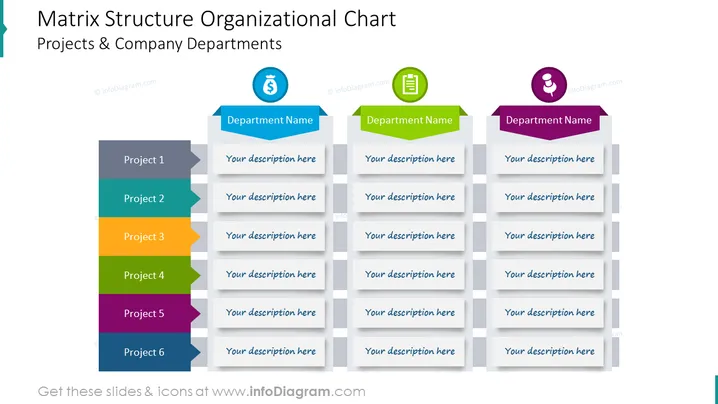 Matrix Structure Organizational Chart
Projects & Company Departments

| | Department Name | Department Name | Department Name |
|---|---|---|---|
| Project 1 | Your description here | Your description here | Your description here |
| Project 2 | Your description here | Your description here | Your description here |
| Project 3 | Your description here | Your description here | Your description here |
| Project 4 | Your description here | Your description here | Your description here |
| Project 5 | Your description here | Your description here | Your description here |
| Project 6 | Your description here | Your description here | Your description here |

Get these slides & icons at www.infoDiagram.com

© infoDiagram.com